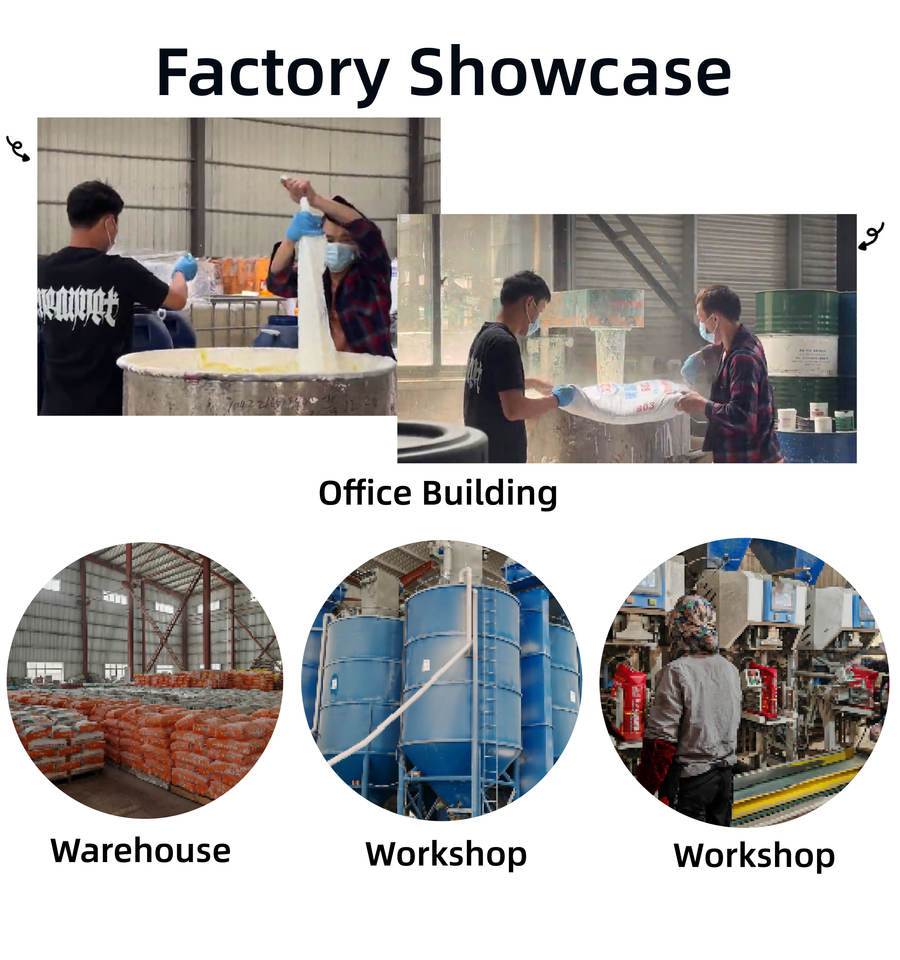 Factory Showcase

Office Building

Warehouse

Workshop

Workshop